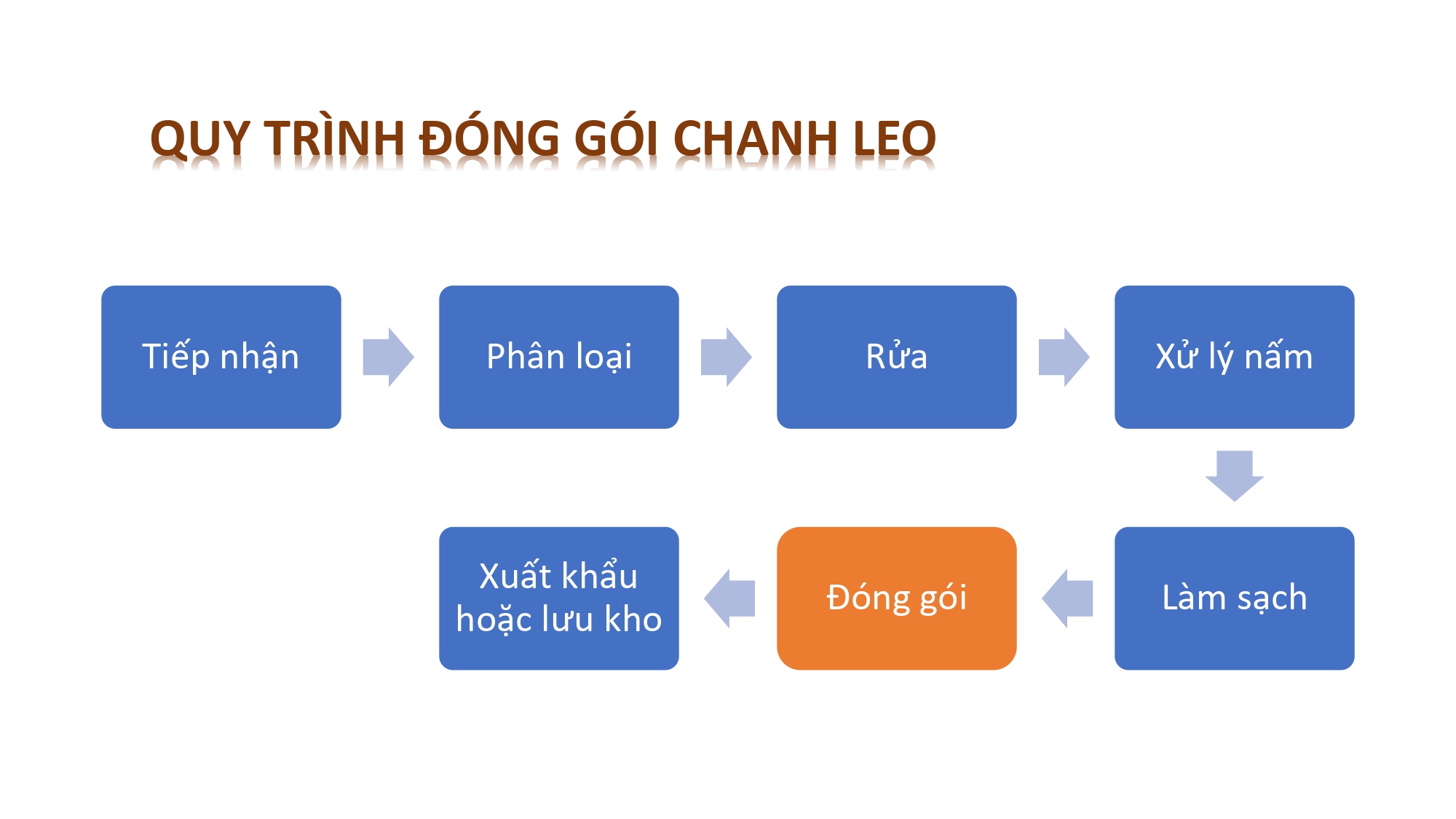 QUY TRÌNH ĐÓNG GÓI CHANH LEO

Tiếp nhận

Phân loại

Rửa

Xử lý nấm

Làm sạch

Đóng gói

Xuất khẩu hoặc lưu kho